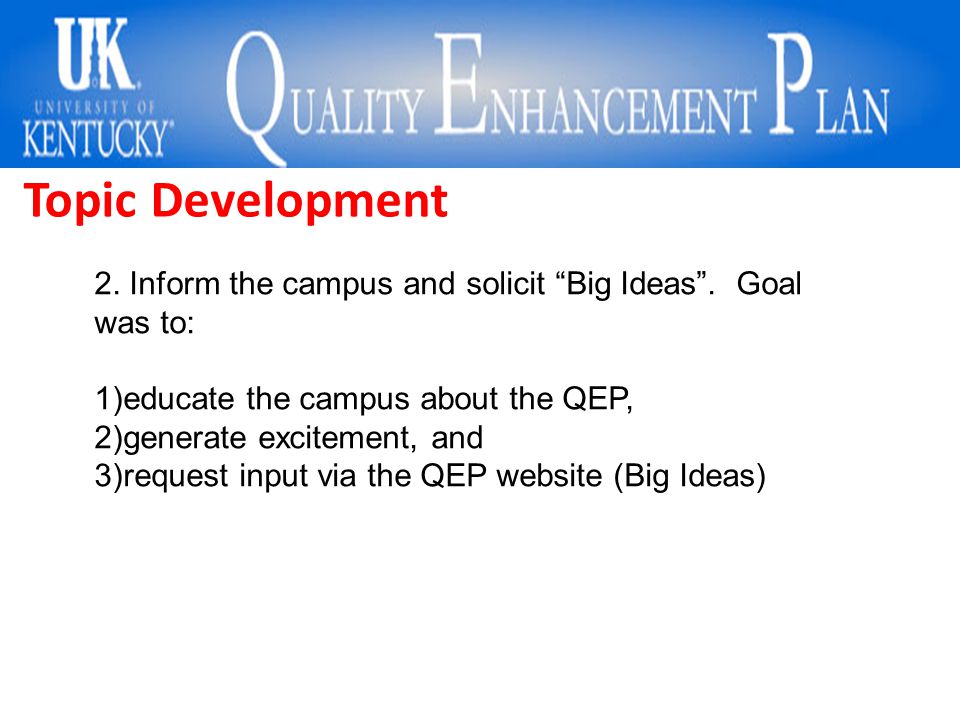 UK UNIVERSITY OF KENTUCKY

QUALITY ENHANCEMENT PLAN

Topic Development

2. Inform the campus and solicit “Big Ideas”. Goal was to:

1)educate the campus about the QEP,
2)generate excitement, and
3)request input via the QEP website (Big Ideas)